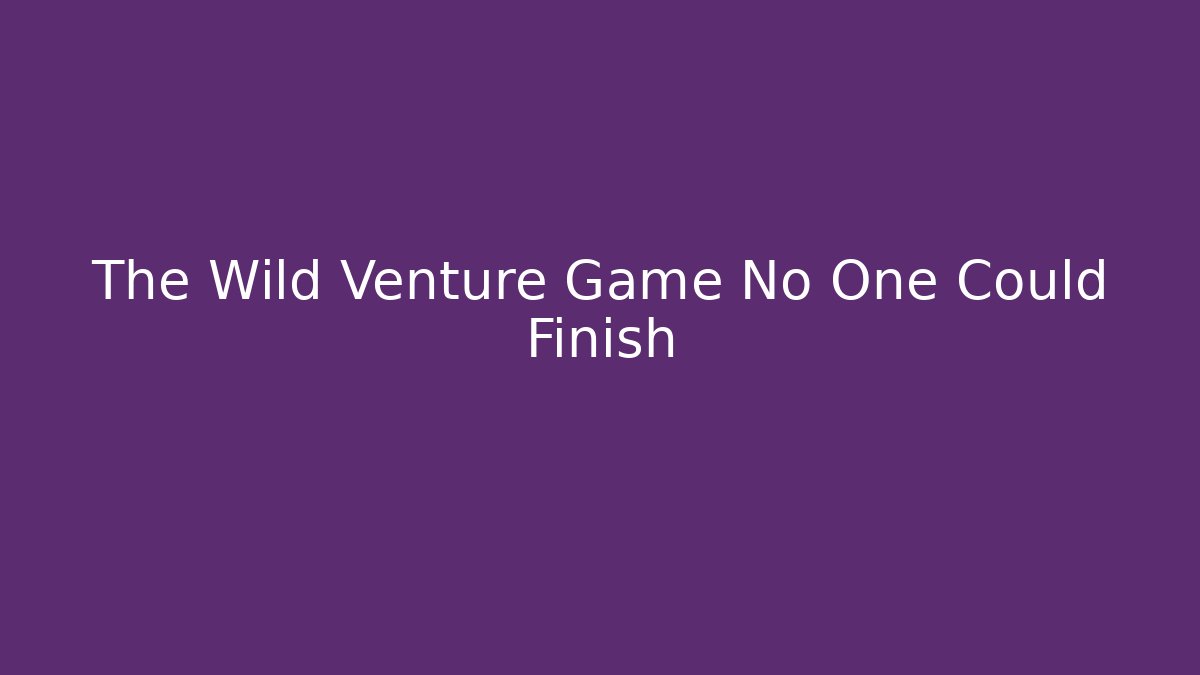 The Wild Venture Game No One Could Finish